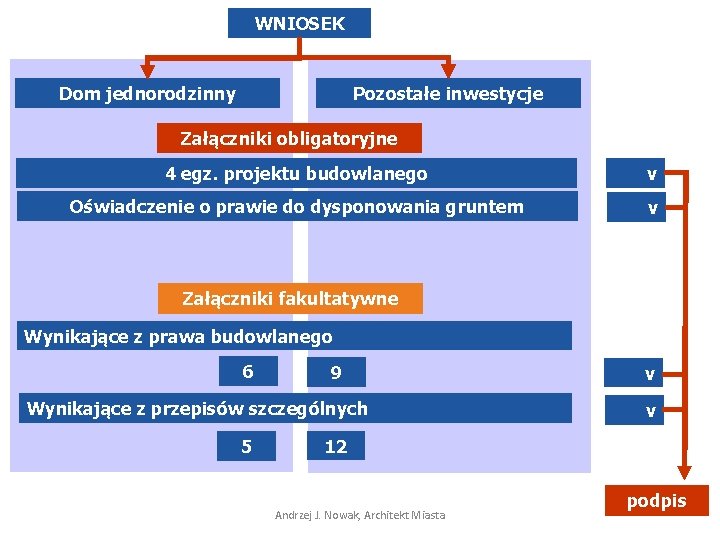 WNIOSEK

Dom jednorodzinny

Pozostałe inwestycje

Załączniki obligatoryjne

4 egz. projektu budowlanego

v

Oświadczenie o prawie do dysponowania gruntem

v

Załączniki fakultatywne

Wynikające z prawa budowlanego

6

9

v

Wynikające z przepisów szczególnych

v

5

12

podpis

Andrzej J. Nowak, Architekt Miasta